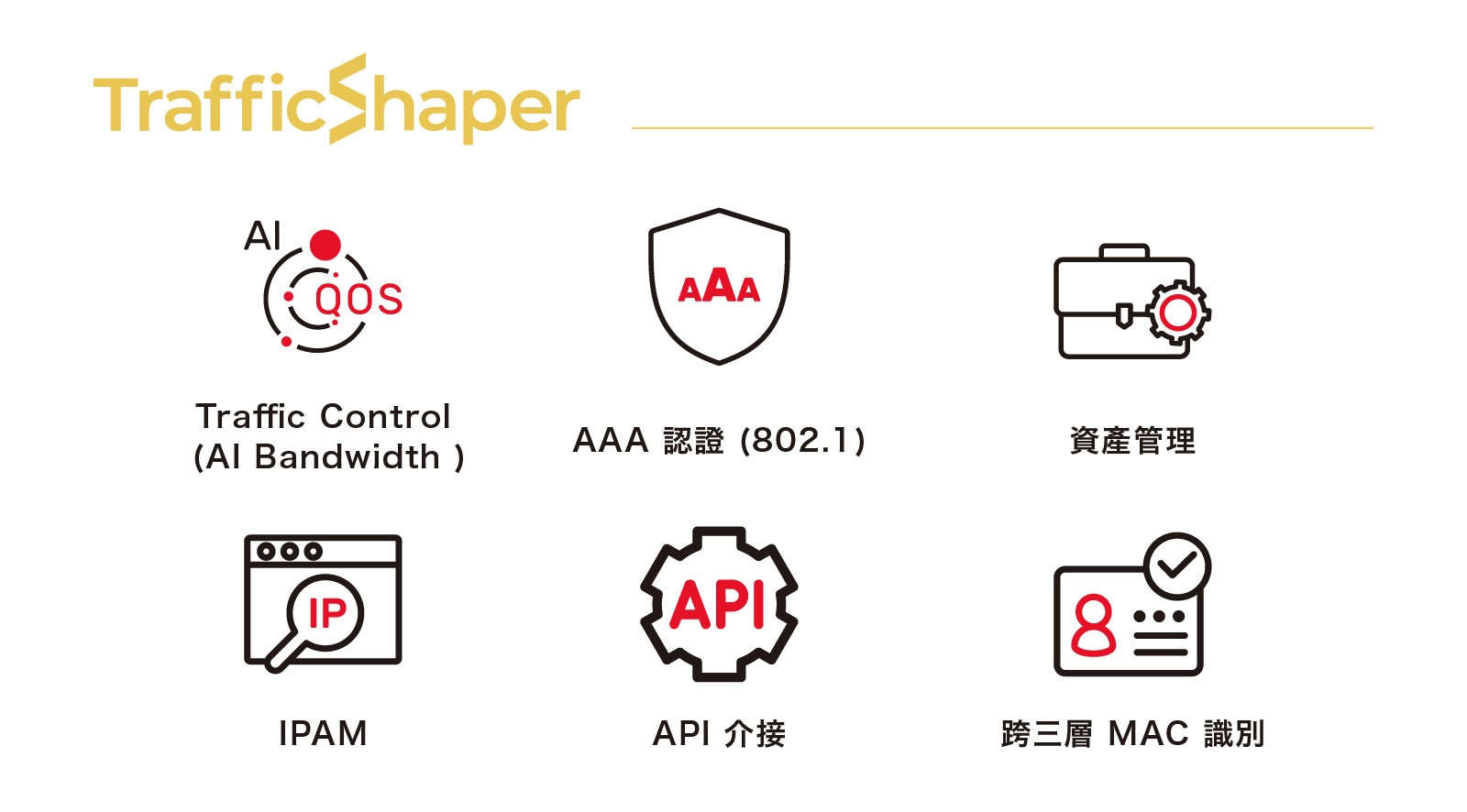 TrafficShaper

AI
QOS

Traffic Control
(AI Bandwidth )

AAA

AAA 認證 (802.1)

資產管理

IP

IPAM

API

API 介接

跨三層 MAC 識別